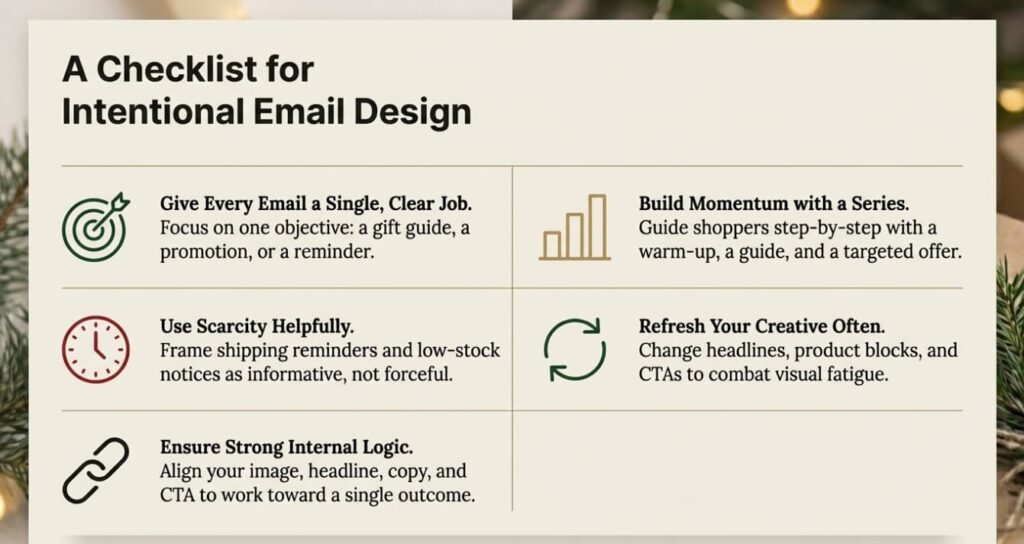 A Checklist for Intentional Email Design

Give Every Email a Single, Clear Job.
Focus on one objective: a gift guide, a promotion, or a reminder.

Use Scarcity Helpfully.
Frame shipping reminders and low-stock notices as informative, not forceful.

Ensure Strong Internal Logic.
Align your image, headline, copy, and CTA to work toward a single outcome.

Build Momentum with a Series.
Guide shoppers step-by-step with a warm-up, a guide, and a targeted offer.

Refresh Your Creative Often.
Change headlines, product blocks, and CTAs to combat visual fatigue.